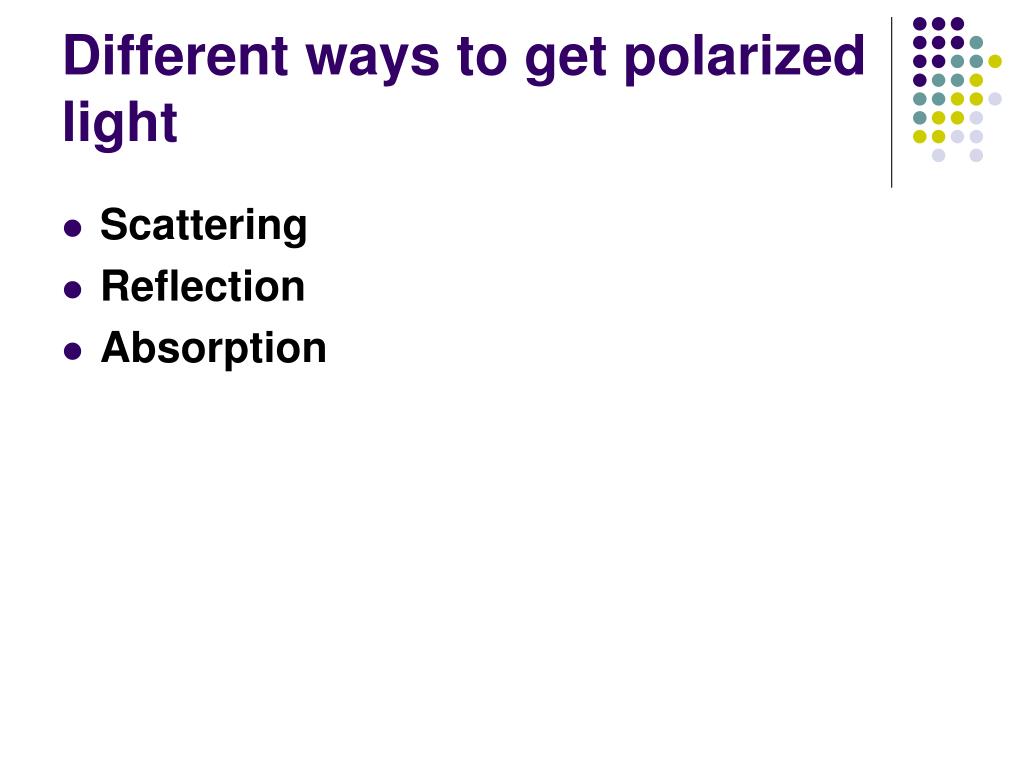 Different ways to get polarized light

- Scattering
- Reflection
- Absorption